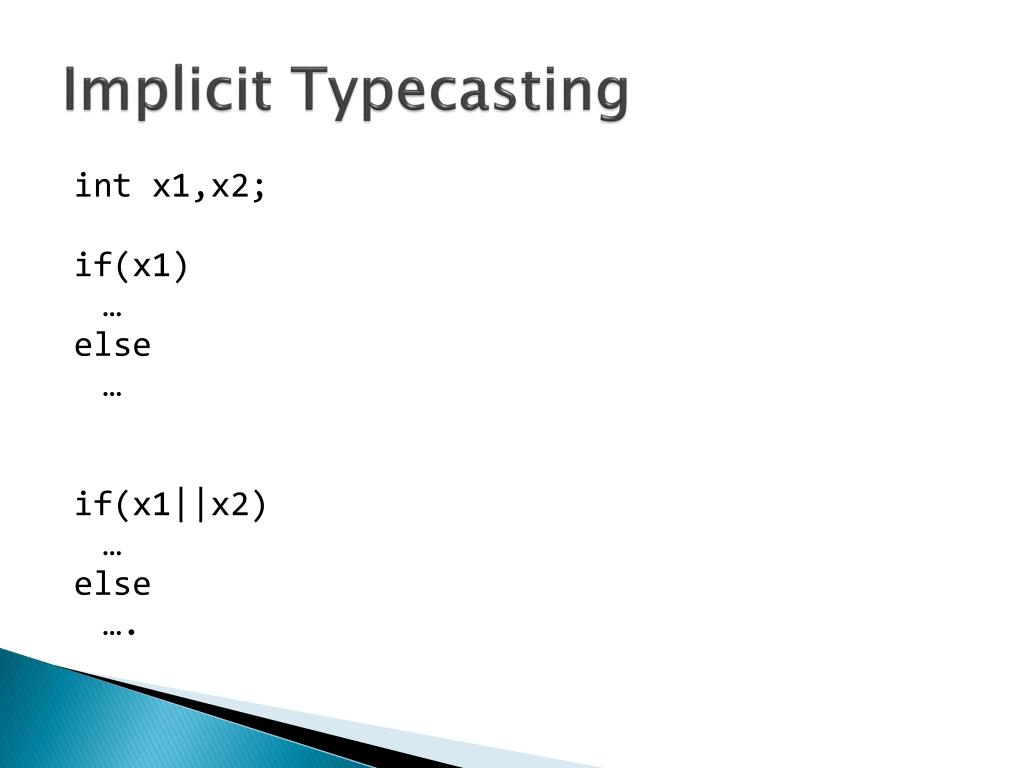 Implicit Typecasting

int x1,x2;

if(x1)
 …
else
 …

if(x1||x2)
 …
else
 ….